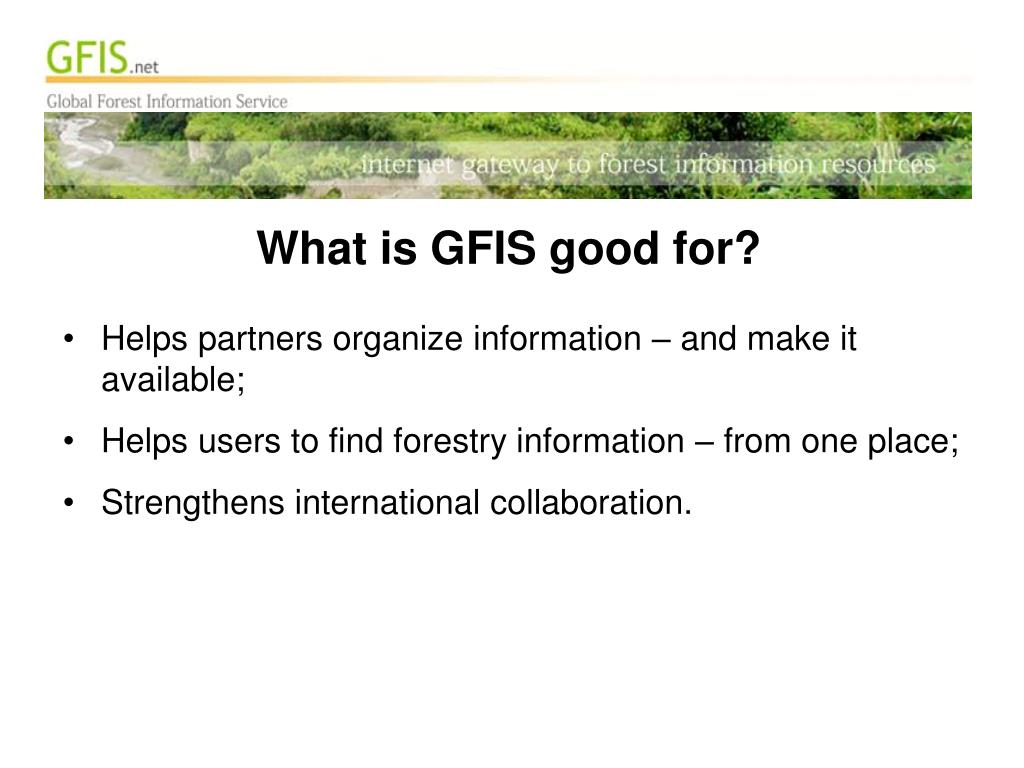 GFIS.net
Global Forest Information Service

internet gateway to forest information resources

What is GFIS good for?

• Helps partners organize information – and make it available;

• Helps users to find forestry information – from one place;

• Strengthens international collaboration.